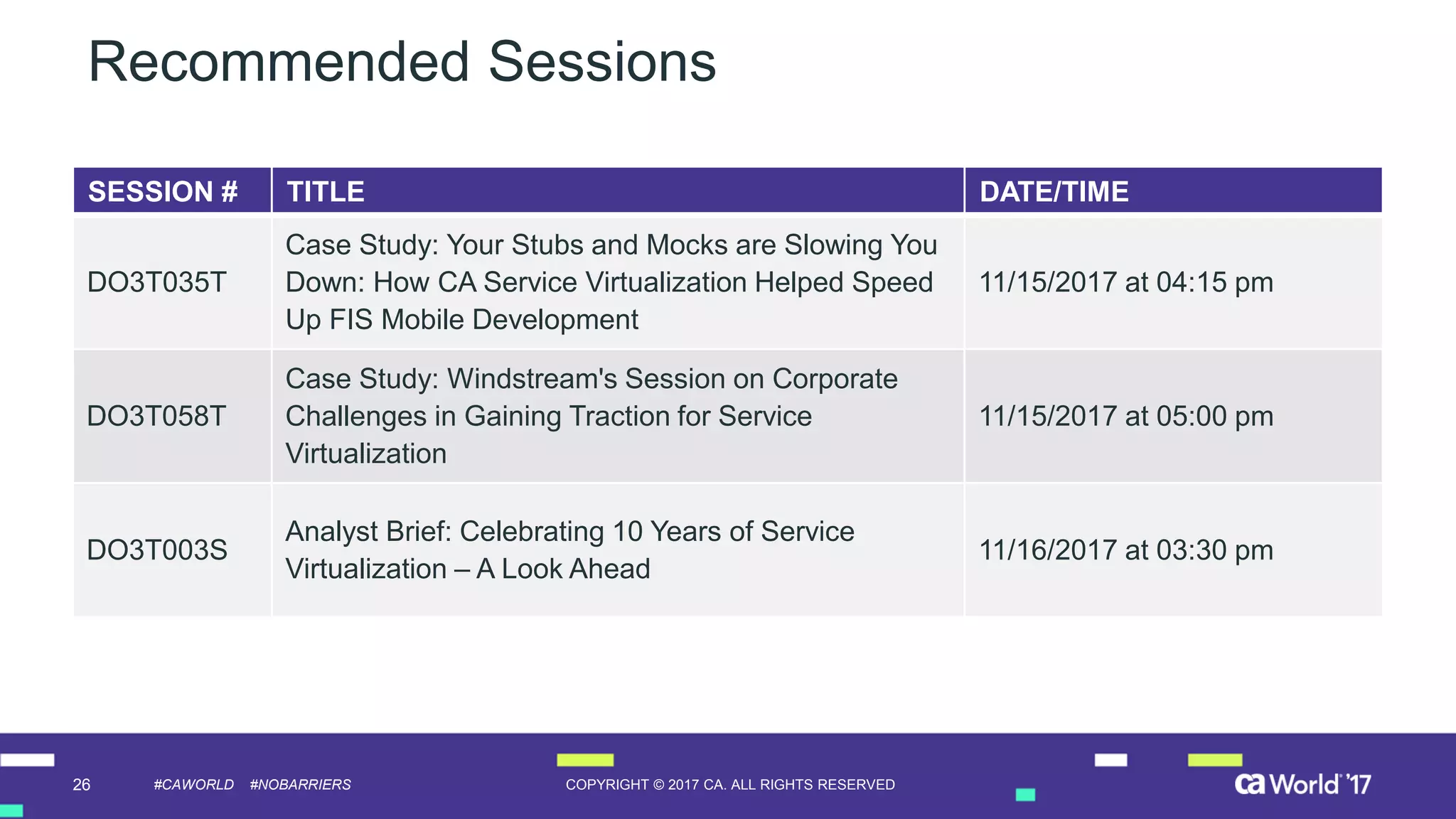 Recommended Sessions

| SESSION # | TITLE | DATE/TIME |
|---|---|---|
| DO3T035T | Case Study: Your Stubs and Mocks are Slowing You Down: How CA Service Virtualization Helped Speed Up FIS Mobile Development | 11/15/2017 at 04:15 pm |
| DO3T058T | Case Study: Windstream's Session on Corporate Challenges in Gaining Traction for Service Virtualization | 11/15/2017 at 05:00 pm |
| DO3T003S | Analyst Brief: Celebrating 10 Years of Service Virtualization – A Look Ahead | 11/16/2017 at 03:30 pm |

26 #CAWORLD #NOBARRIERS COPYRIGHT © 2017 CA. ALL RIGHTS RESERVED ca World '17